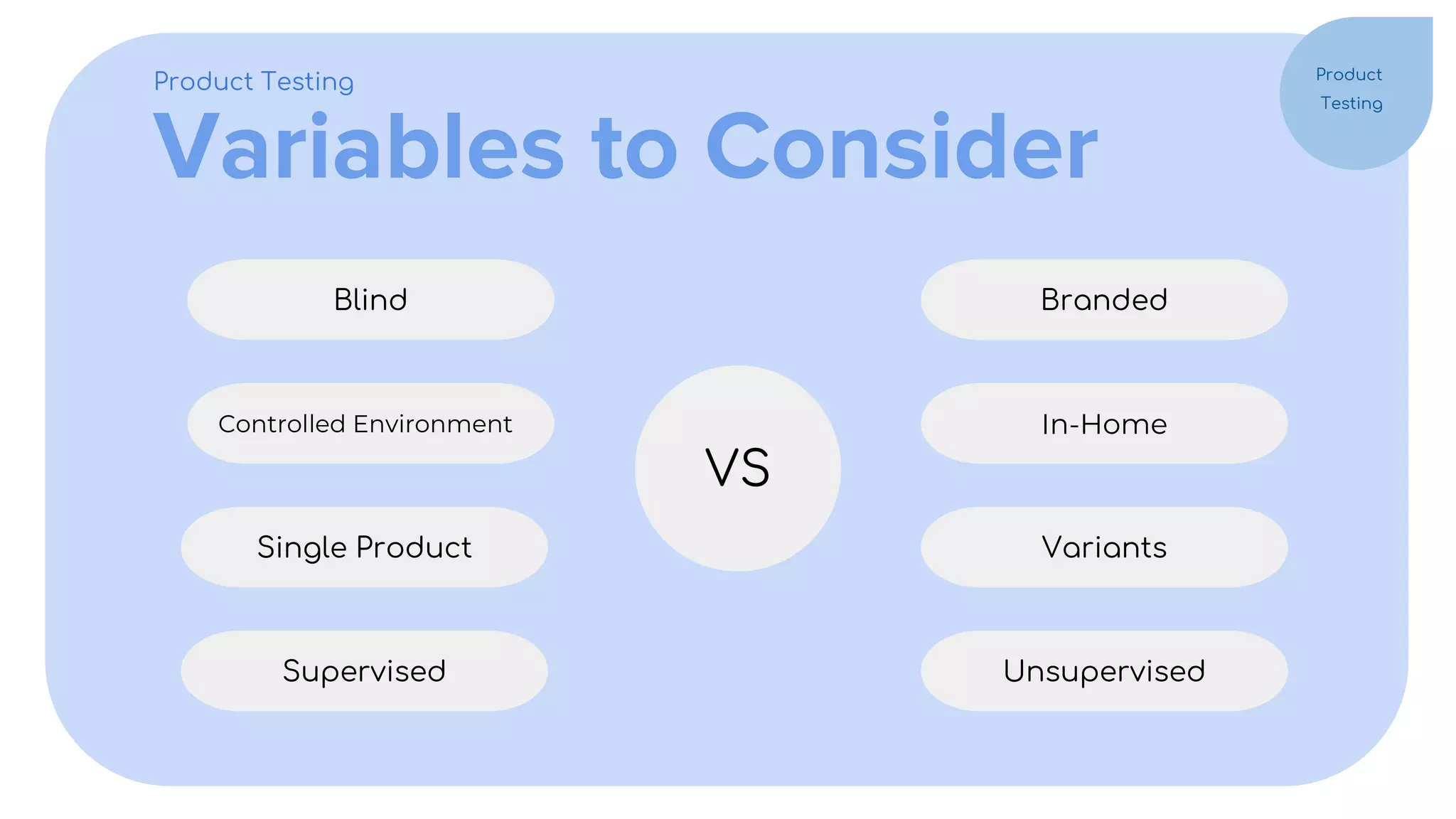 Product Testing

Variables to Consider

Product Testing

Blind

Controlled Environment

Single Product

Supervised

VS

Branded

In-Home

Variants

Unsupervised